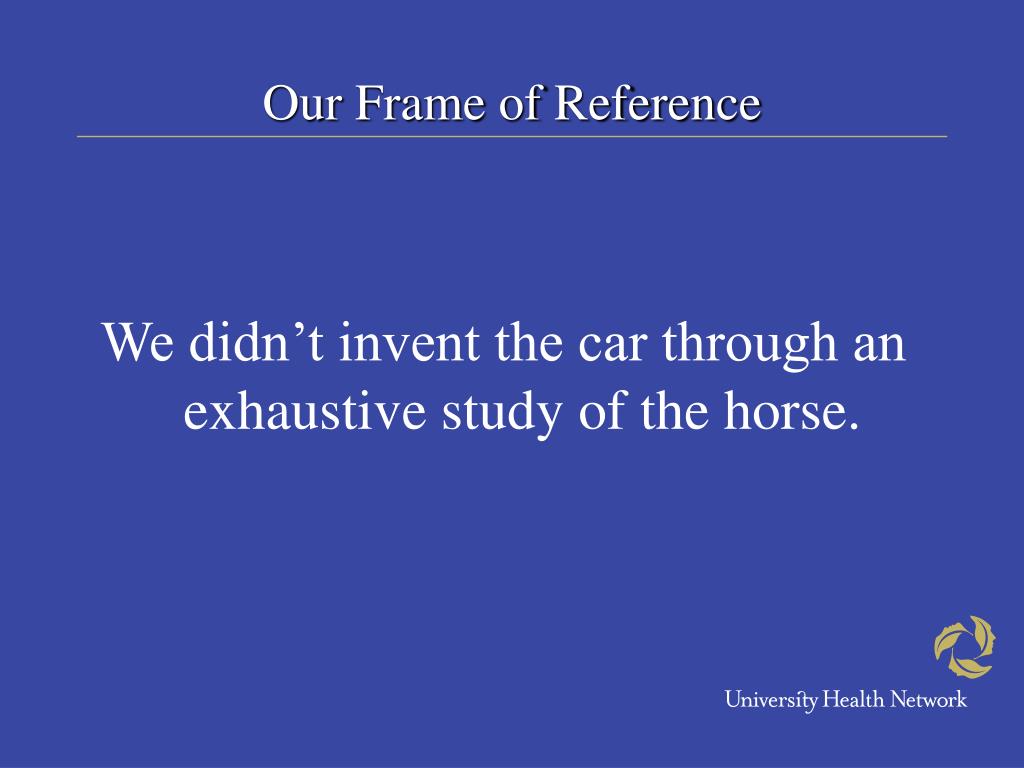 Our Frame of Reference

We didn’t invent the car through an exhaustive study of the horse.

University Health Network